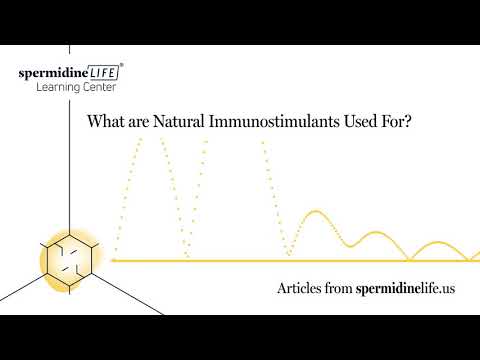 spermidineLIFE®
Learning Center

What are Natural Immunostimulants Used For?

Articles from spermidinelife.us